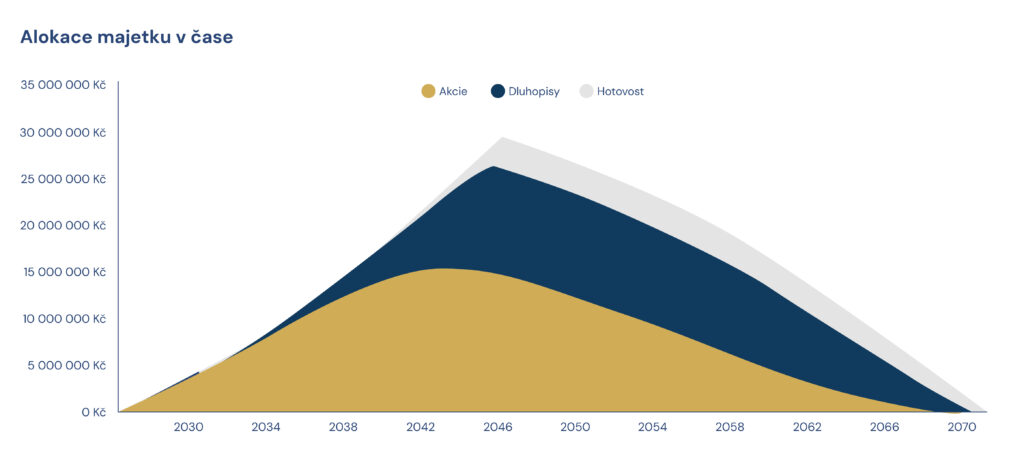 Alokace majetku v čase

Akcie Dluhopisy Hotovost

35 000 000 Kč
30 000 000 Kč
25 000 000 Kč
20 000 000 Kč
15 000 000 Kč
10 000 000 Kč
5 000 000 Kč
0 Kč

2030 2034 2038 2042 2046 2050 2054 2058 2062 2066 2070